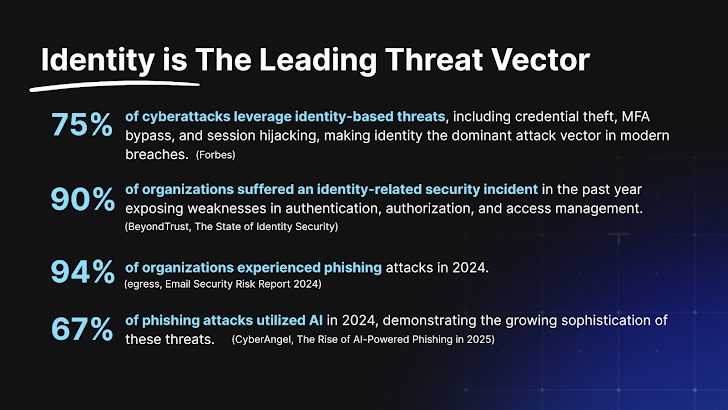 Identity is The Leading Threat Vector

75% of cyberattacks leverage identity-based threats, including credential theft, MFA bypass, and session hijacking, making identity the dominant attack vector in modern breaches. (Forbes)

90% of organizations suffered an identity-related security incident in the past year exposing weaknesses in authentication, authorization, and access management. (BeyondTrust, The State of Identity Security)

94% of organizations experienced phishing attacks in 2024. (egress, Email Security Risk Report 2024)

67% of phishing attacks utilized AI in 2024, demonstrating the growing sophistication of these threats. (CyberAngel, The Rise of AI-Powered Phishing in 2025)